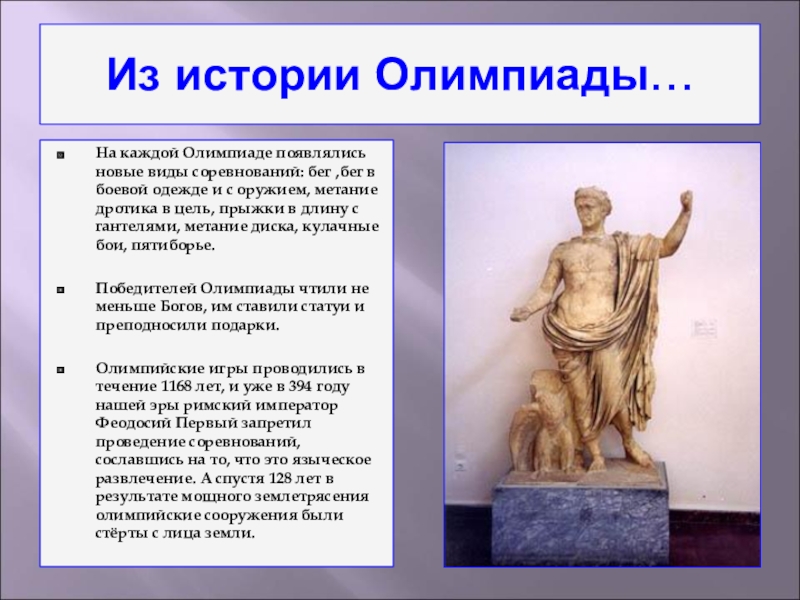 Из истории Олимпиады…

На каждой Олимпиаде появлялись новые виды соревнований: бег ,бег в боевой одежде и с оружием, метание дротика в цель, прыжки в длину с гантелями, метание диска, кулачные бои, пятиборье.

Победителей Олимпиады чтили не меньше Богов, им ставили статуи и преподносили подарки.

Олимпийские игры проводились в течение 1168 лет, и уже в 394 году нашей эры римский император Феодосий Первый запретил проведение соревнований, сославшись на то, что это языческое развлечение. А спустя 128 лет в результате мощного землетрясения олимпийские сооружения были стёрты с лица земли.